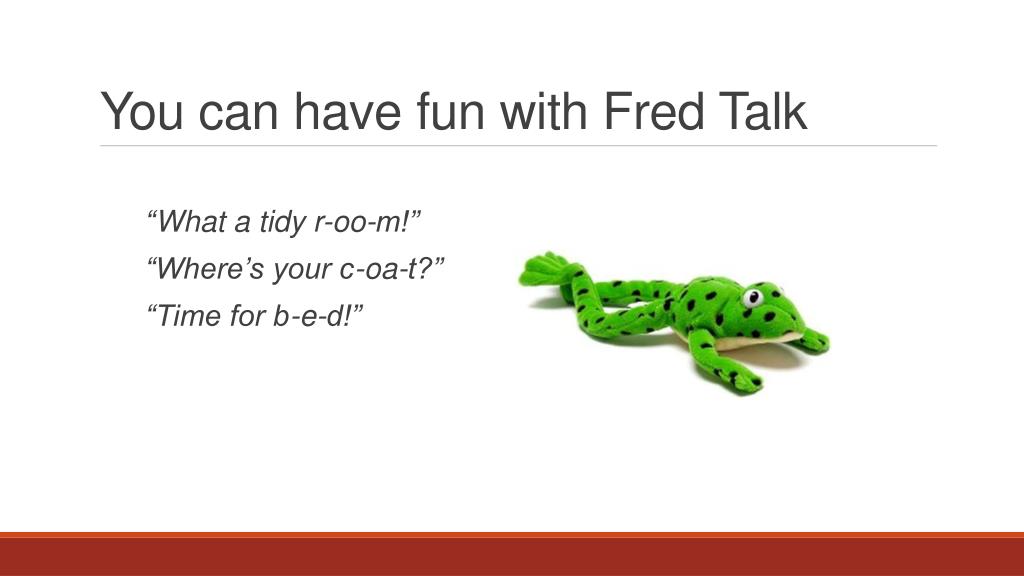 You can have fun with Fred Talk

“What a tidy r-oo-m!”

“Where’s your c-oa-t?”

“Time for b-e-d!”